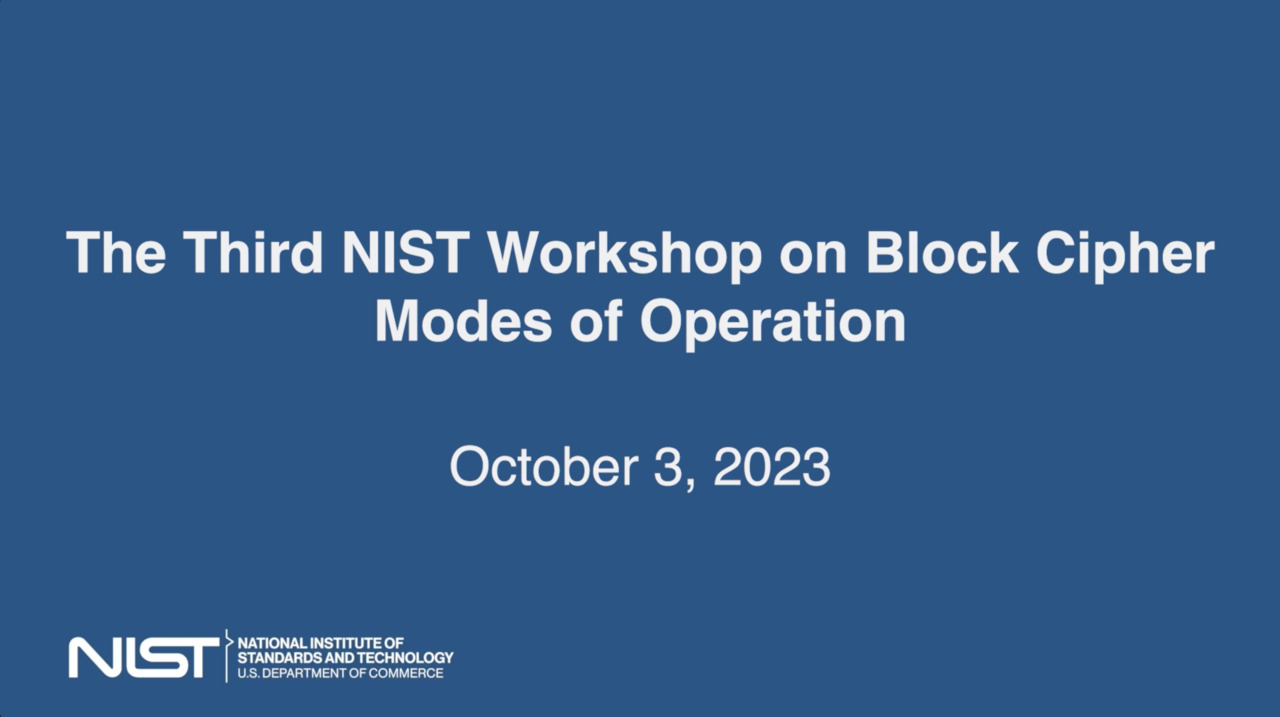 The Third NIST Workshop on Block Cipher Modes of Operation

October 3, 2023

NIST NATIONAL INSTITUTE OF STANDARDS AND TECHNOLOGY U.S. DEPARTMENT OF COMMERCE